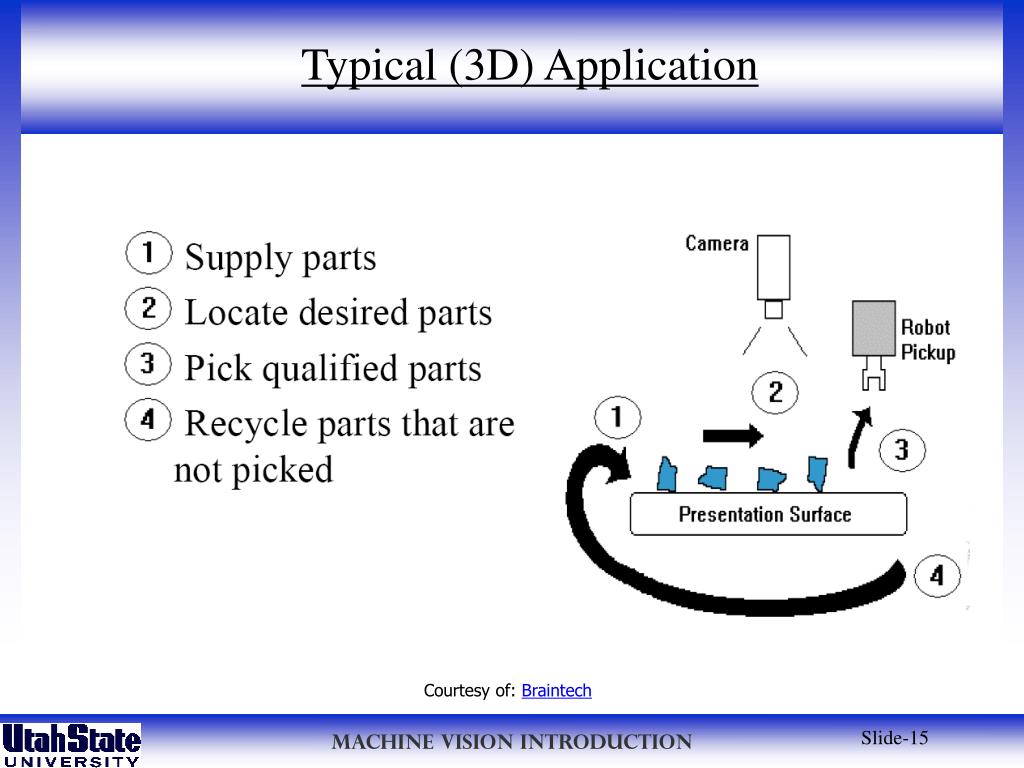 Typical (3D) Application

1 Supply parts
2 Locate desired parts
3 Pick qualified parts
4 Recycle parts that are not picked

Camera
Robot Pickup
2
1
3
Presentation Surface
4

Courtesy of: Braintech

UtahState UNIVERSITY

MACHINE VISION INTRODUCTION

Slide-15